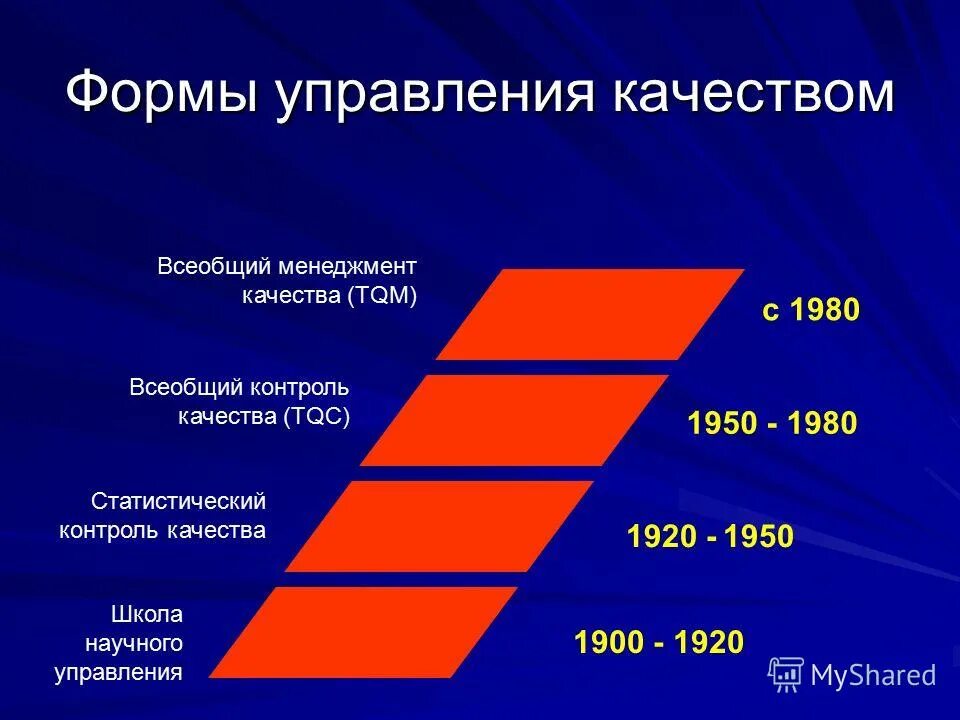 Формы управления качеством

Всеобщий менеджмент качества (TQM)

с 1980

Всеобщий контроль качества (TQC)

1950 - 1980

Статистический контроль качества

1920 - 1950

Школа научного управления

1900 - 1920

MyShared